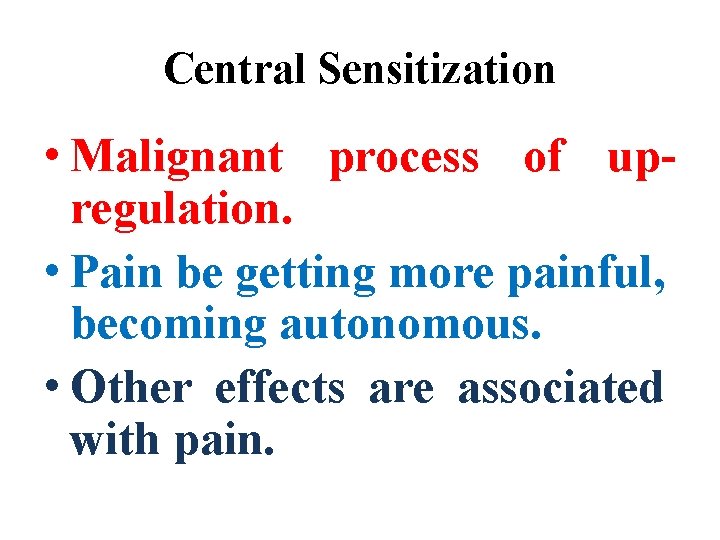 Central Sensitization

• Malignant process of up-regulation.

• Pain be getting more painful, becoming autonomous.

• Other effects are associated with pain.